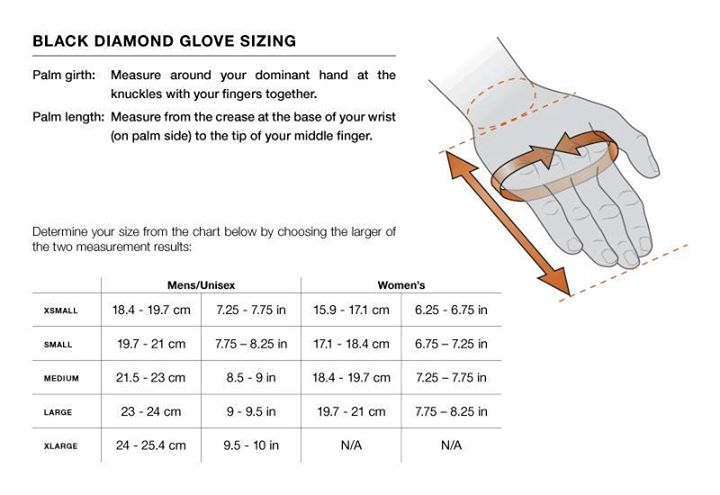 BLACK DIAMOND GLOVE SIZING

Palm girth: Measure around your dominant hand at the knuckles with your fingers together.

Palm length: Measure from the crease at the base of your wrist (on palm side) to the tip of your middle finger.

Determine your size from the chart below by choosing the larger of the two measurement results:

| | Mens/Unisex | | Women's | |
|---|---|---|---|---|
| XSMALL | 18.4 - 19.7 cm | 7.25 - 7.75 in | 15.9 - 17.1 cm | 6.25 - 6.75 in |
| SMALL | 19.7 - 21 cm | 7.75 – 8.25 in | 17.1 - 18.4 cm | 6.75 – 7.25 in |
| MEDIUM | 21.5 - 23 cm | 8.5 - 9 in | 18.4 - 19.7 cm | 7.25 – 7.75 in |
| LARGE | 23 - 24 cm | 9 - 9.5 in | 19.7 - 21 cm | 7.75 – 8.25 in |
| XLARGE | 24 - 25.4 cm | 9.5 - 10 in | N/A | N/A |